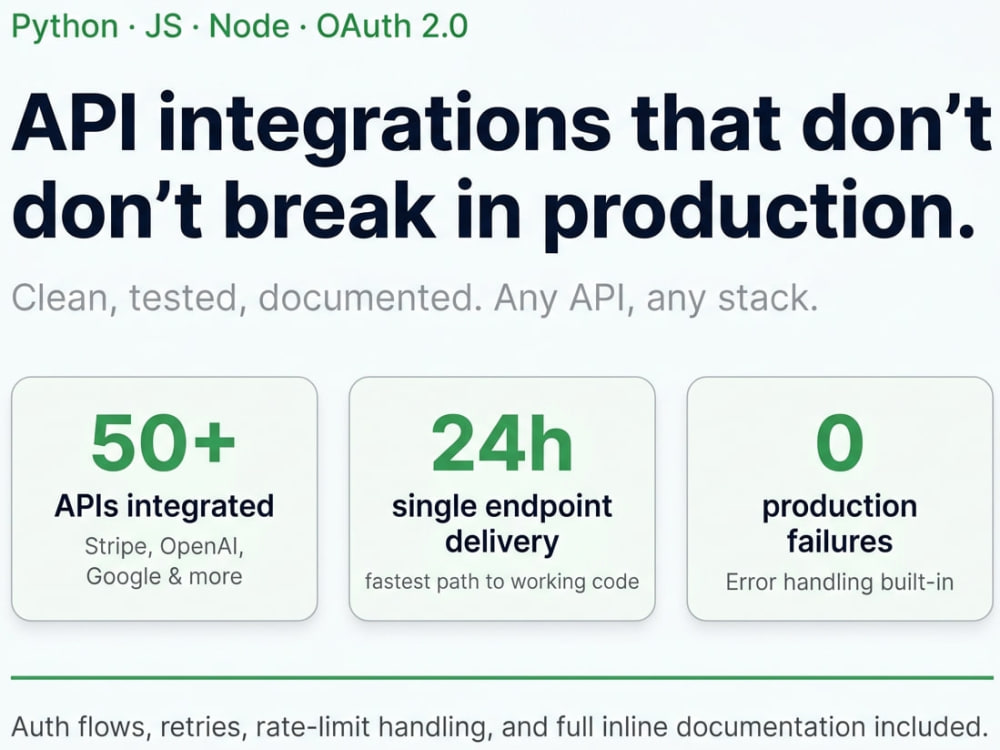 Python · JS · Node · OAuth 2.0

API integrations that don't don't break in production.

Clean, tested, documented. Any API, any stack.

50+
APIs integrated
Stripe, OpenAI, Google & more

24h
single endpoint delivery
fastest path to working code

0
production failures
Error handling built-in

Auth flows, retries, rate-limit handling, and full inline documentation included.